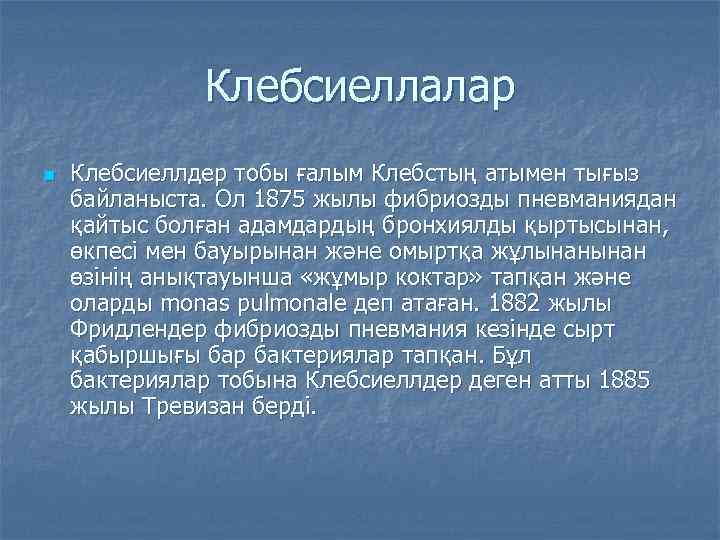 Клебсиеллалар

Клебсиеллдер тобы ғалым Клебстың атымен тығыз байланыста. Ол 1875 жылы фибриозды пневманиядан қайтыс болған адамдардың бронхиялды қыртысынан, өкпесі мен бауырынан және омыртқа жұлынанынан өзінің анықтауынша «жұмыр коктар» тапқан және оларды monas pulmonale деп атаған. 1882 жылы Фридлендер фибриозды пневмания кезінде сырт қабыршығы бар бактериялар тапқан. Бұл бактериялар тобына Клебсиеллдер деген атты 1885 жылы Тревизан берді.